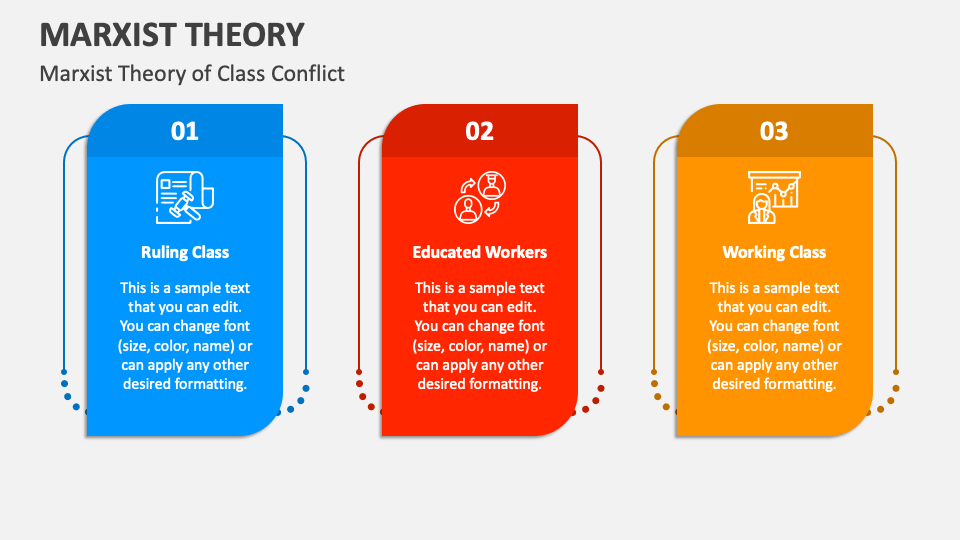 MARXIST THEORY

Marxist Theory of Class Conflict

01

Ruling Class

This is a sample text that you can edit. You can change font (size, color, name) or can apply any other desired formatting.

02

Educated Workers

This is a sample text that you can edit. You can change font (size, color, name) or can apply any other desired formatting.

03

Working Class

This is a sample text that you can edit. You can change font (size, color, name) or can apply any other desired formatting.